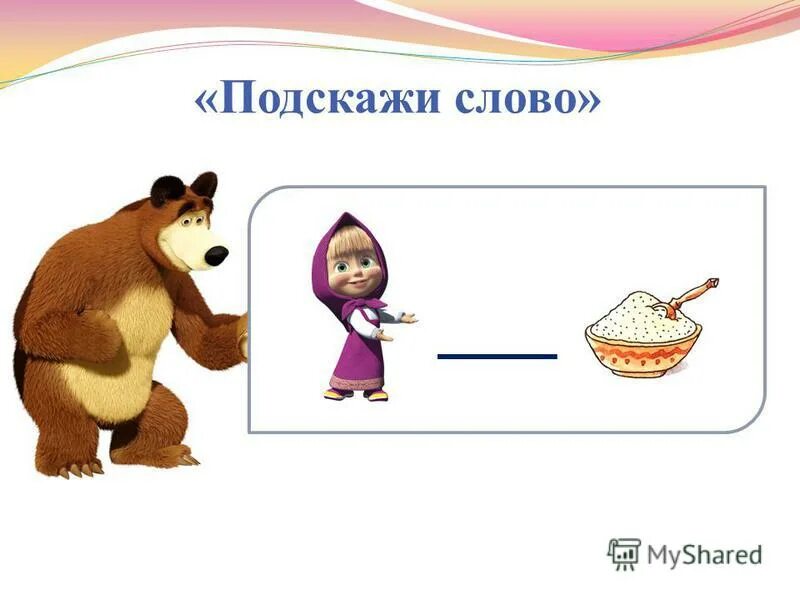 «Подскажи слово»

MyShared